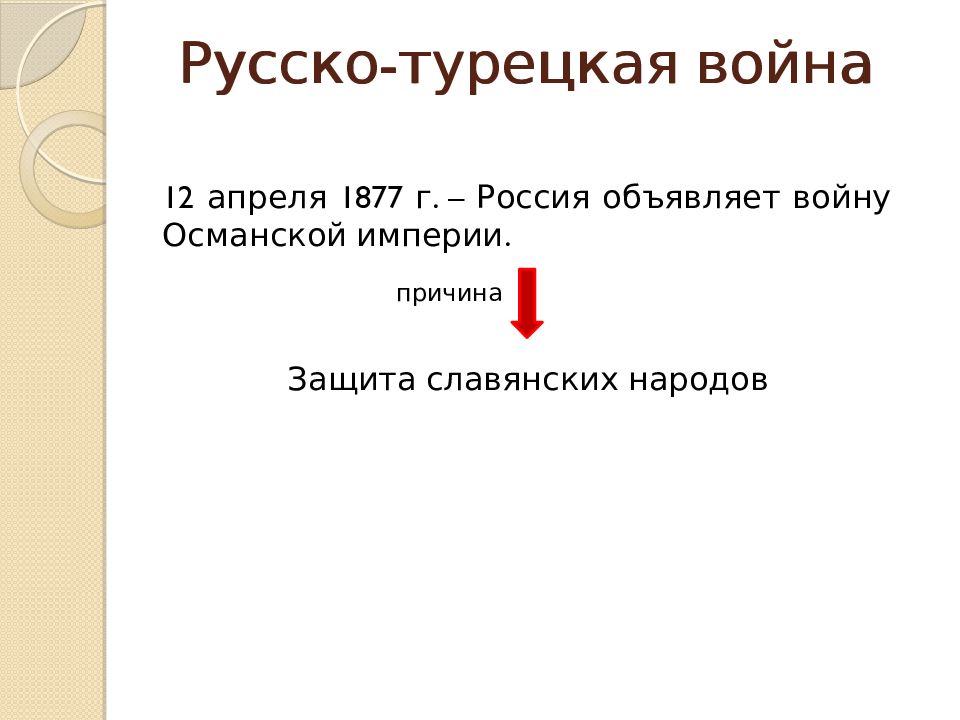 Русско-турецкая война

12 апреля 1877 г. – Россия объявляет войну Османской империи.

причина

Защита славянских народов